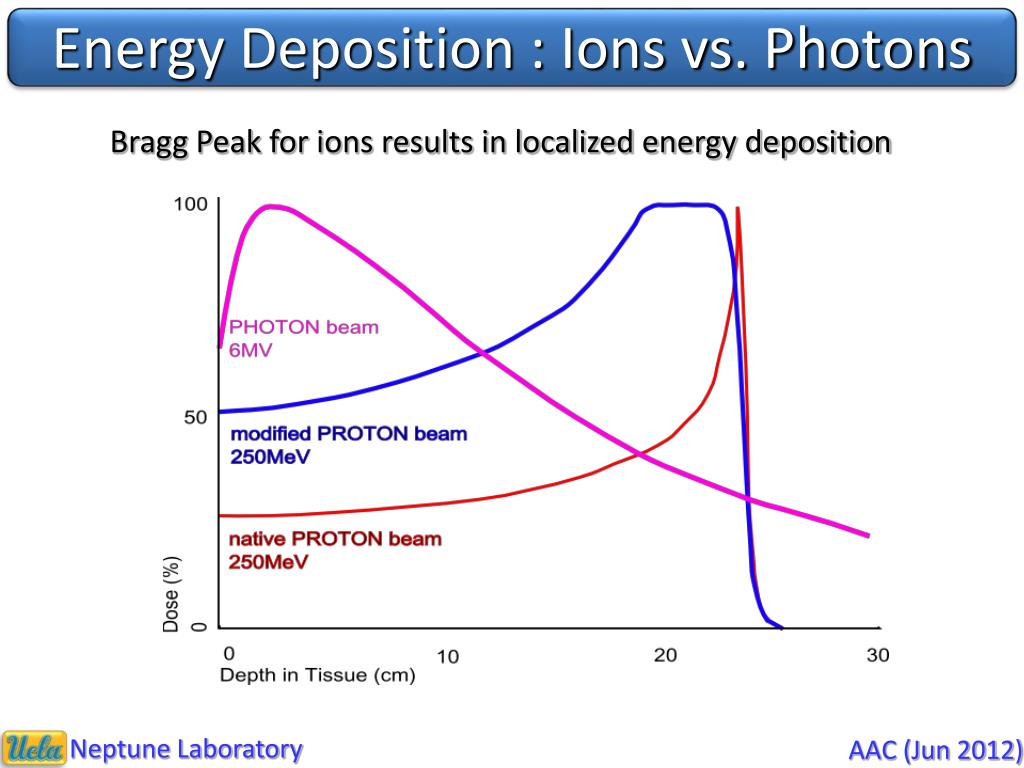 Energy Deposition : Ions vs. Photons

Bragg Peak for ions results in localized energy deposition

100

50

0

Dose (%)

PHOTON beam
6MV

modified PROTON beam
250MeV

native PROTON beam
250MeV

0
10
20
30

Depth in Tissue (cm)

Ucla Neptune Laboratory

AAC (Jun 2012)